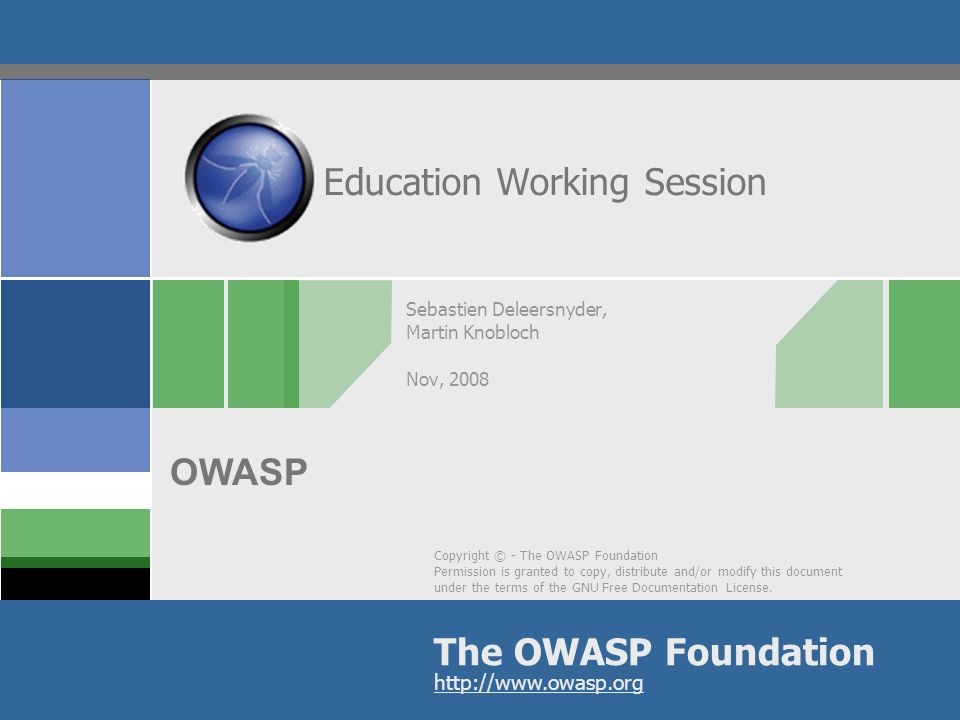 Education Working Session

Sebastien Deleersnyder,
Martin Knobloch

Nov, 2008

OWASP

Copyright © - The OWASP Foundation
Permission is granted to copy, distribute and/or modify this document under the terms of the GNU Free Documentation License.

The OWASP Foundation
http://www.owasp.org